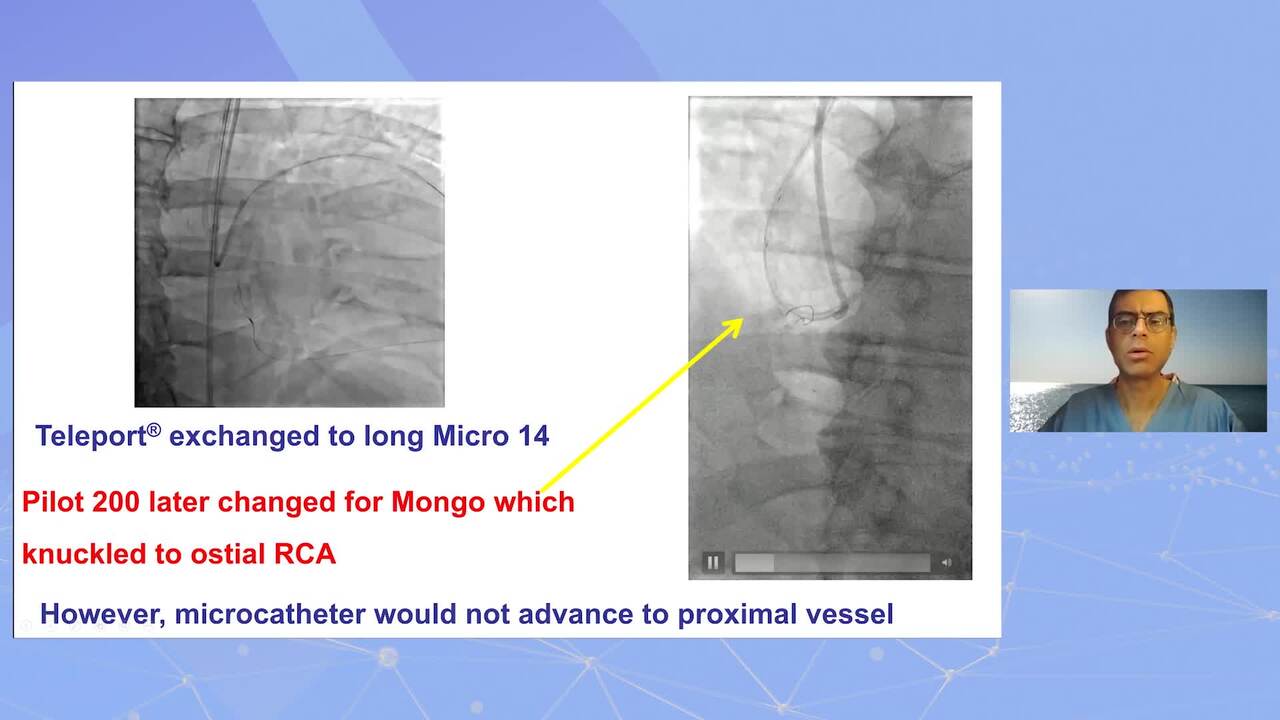 Teleport® exchanged to long Micro 14

Pilot 200 later changed for Mongo which knuckled to ostial RCA

However, microcatheter would not advance to proximal vessel